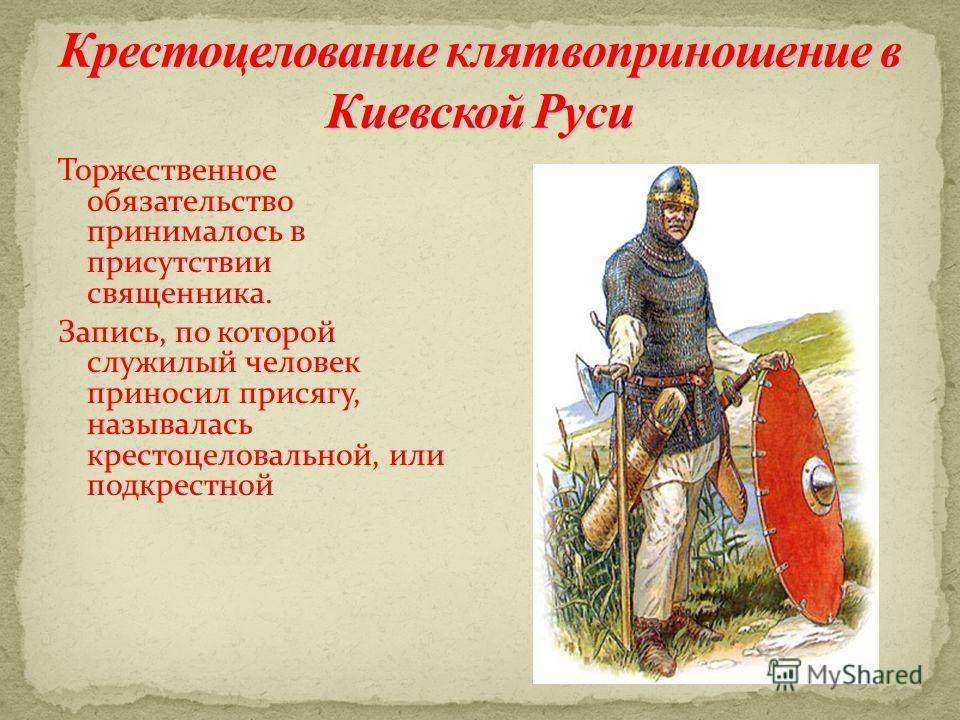 Крестоцелование клятвоприношение в Киевской Руси

Торжественное обязательство принималось в присутствии священника.

Запись, по которой служилый человек приносил присягу, называлась крестоцеловальной, или подкрестной

MyShared